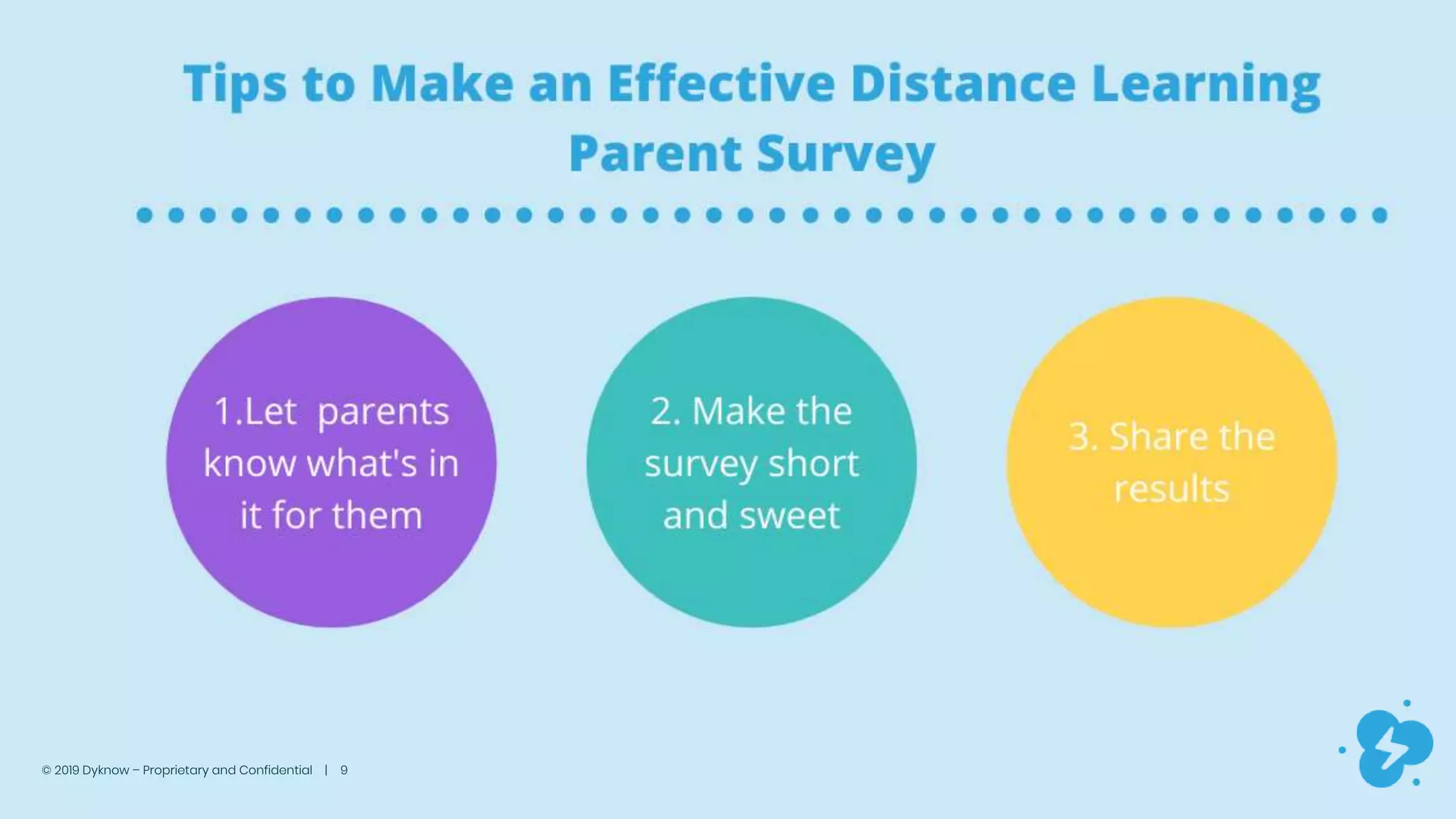 Tips to Make an Effective Distance Learning Parent Survey

1.Let parents know what's in it for them

2. Make the survey short and sweet

3. Share the results

© 2019 Dyknow – Proprietary and Confidential | 9